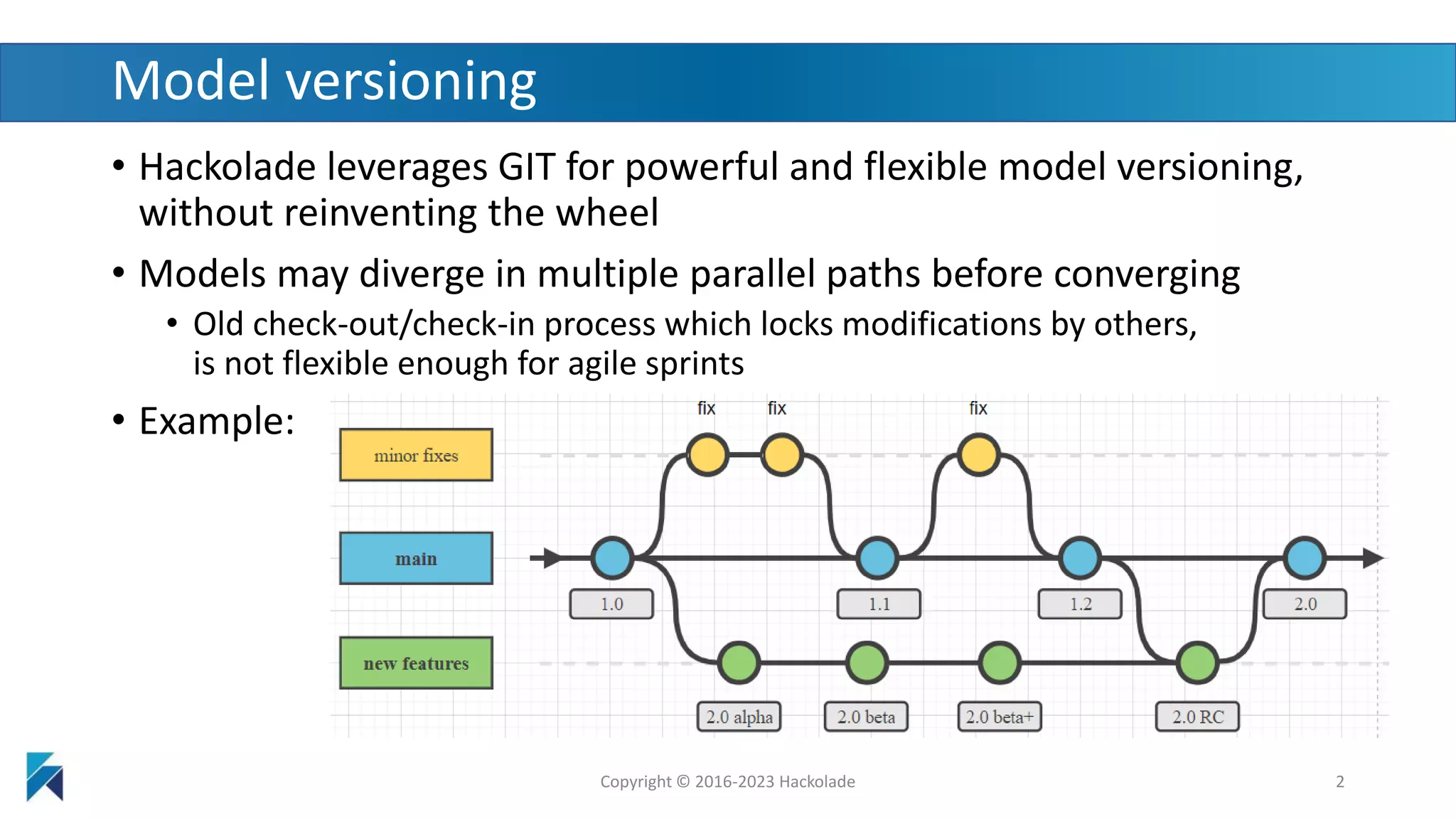 Model versioning

• Hackolade leverages GIT for powerful and flexible model versioning, without reinventing the wheel

• Models may diverge in multiple parallel paths before converging

• Old check-out/check-in process which locks modifications by others, is not flexible enough for agile sprints

• Example:

minor fixes

main

new features

fix fix fix

1.0 1.1 1.2 2.0

2.0 alpha 2.0 beta 2.0 beta+ 2.0 RC

Copyright © 2016-2023 Hackolade

2